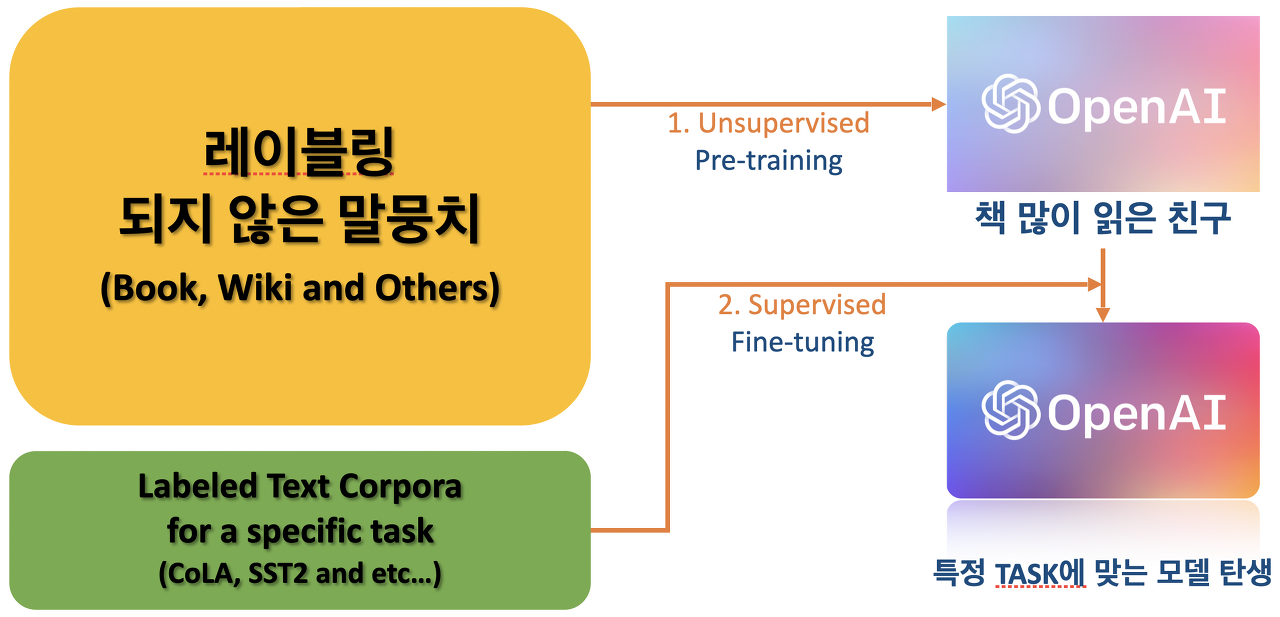 레이블링
되지 않은 말뭉치
(Book, Wiki and Others)

1. Unsupervised
Pre-training

OpenAI

책 많이 읽은 친구

2. Supervised
Fine-tuning

OpenAI

Labeled Text Corpora
for a specific task
(CoLA, SST2 and etc…)

특정 TASK에 맞는 모델 탄생